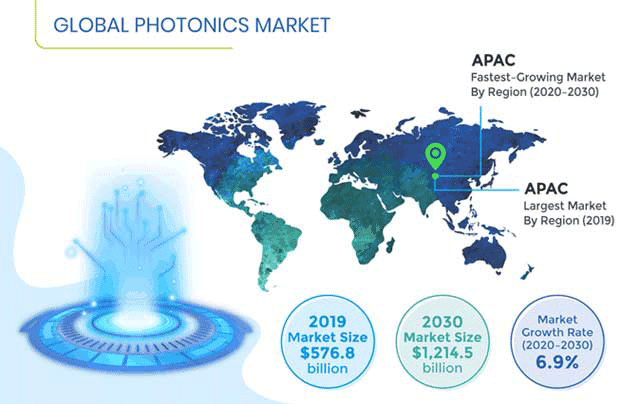 GLOBAL PHOTONICS MARKET

APAC
Fastest-Growing Market
By Region (2020-2030)

APAC
Largest Market
By Region (2019)

2019
Market Size
$576.8
billion

2030
Market Size
$1,214.5
billion

Market
Growth Rate
(2020-2030)
6.9%